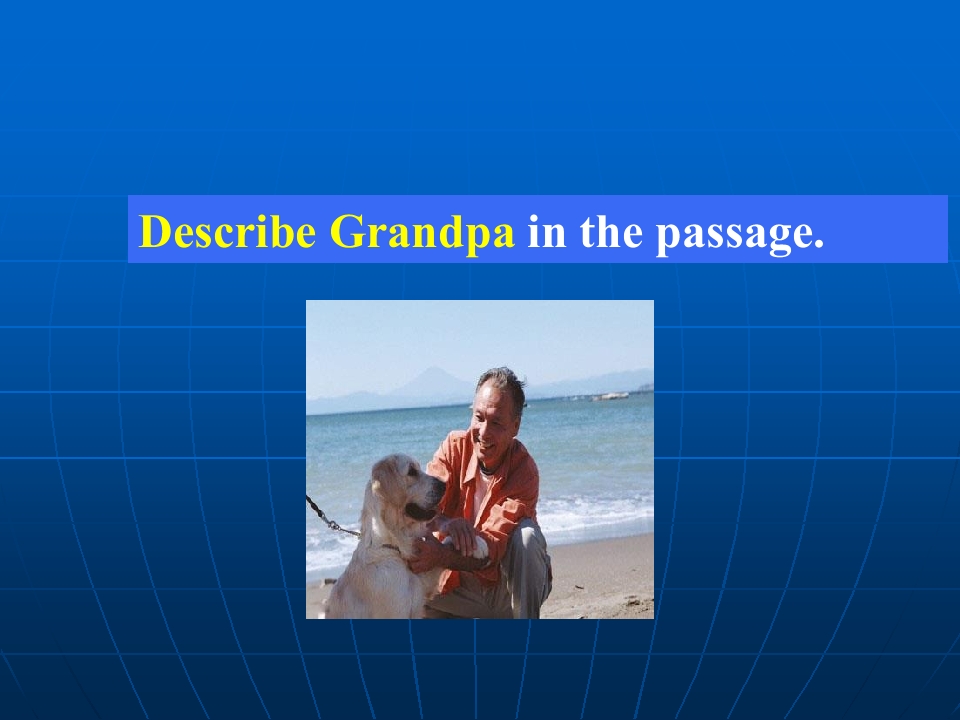 Describe Grandpa in the passage.